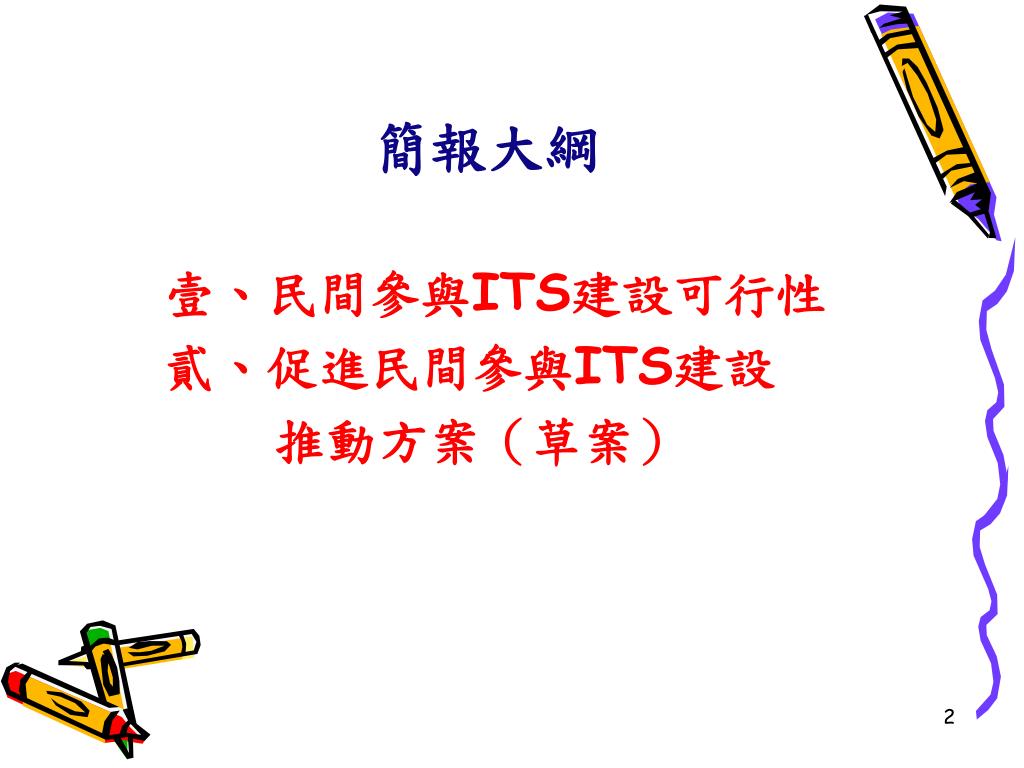 簡報大綱

壹、民間參與ITS建設可行性
貳、促進民間參與ITS建設推動方案（草案）

2